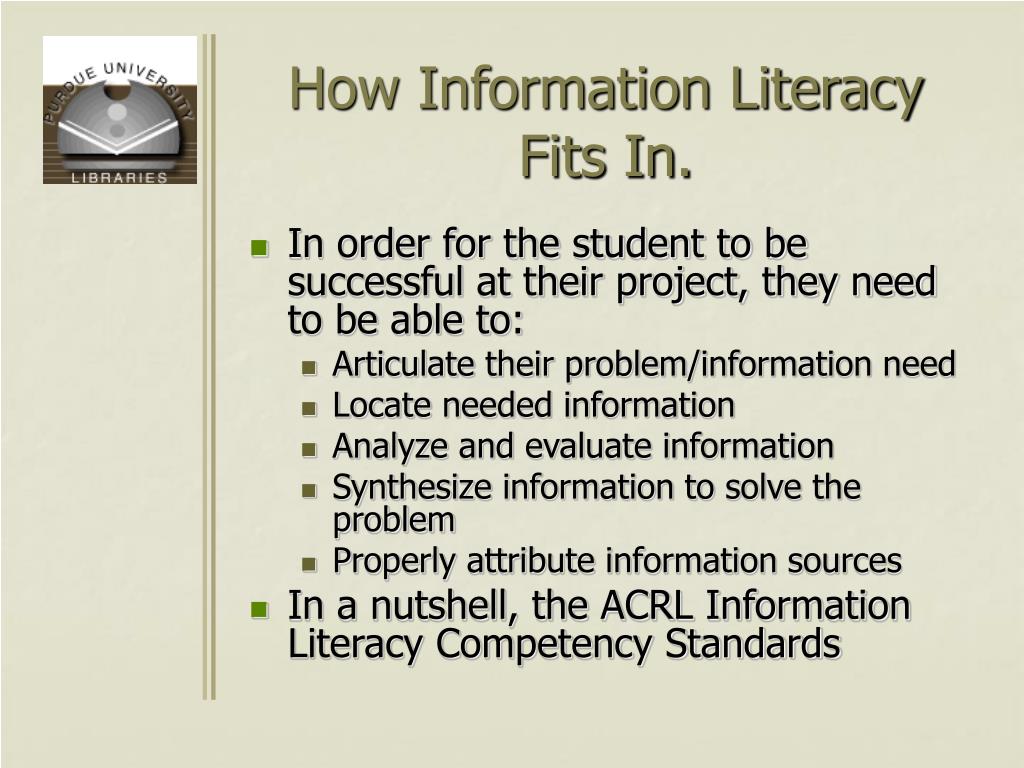 PURDUE UNIVERSITY
LIBRARIES

How Information Literacy Fits In.

- In order for the student to be successful at their project, they need to be able to:
  - Articulate their problem/information need
  - Locate needed information
  - Analyze and evaluate information
  - Synthesize information to solve the problem
  - Properly attribute information sources
- In a nutshell, the ACRL Information Literacy Competency Standards